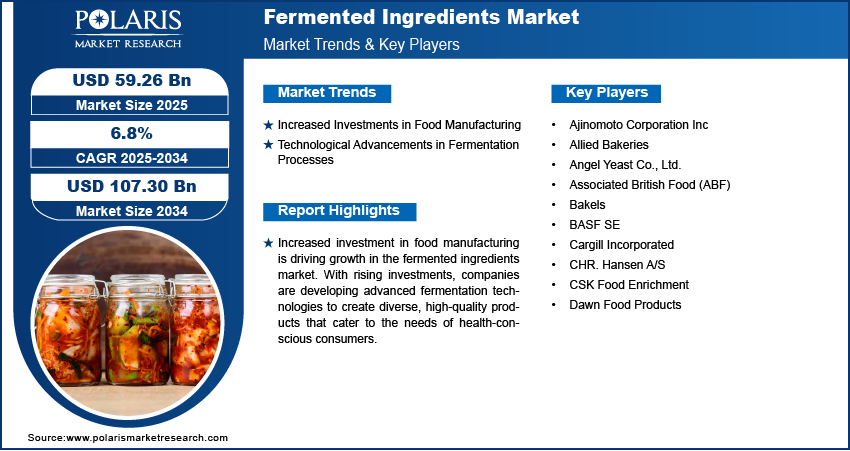 POLARIS
MARKET RESEARCH

Fermented Ingredients Market
Market Trends & Key Players

USD 59.26 Bn
Market Size 2025

6.8%
CAGR 2025-2034

USD 107.30 Bn
Market Size 2034

Market Trends

★ Increased Investments in Food Manufacturing
★ Technological Advancements in Fermentation Processes

Report Highlights

★ Increased investment in food manufacturing is driving growth in the fermented ingredients market. With rising investments, companies are developing advanced fermentation technologies to create diverse, high-quality products that cater to the needs of health-conscious consumers.

Key Players

• Ajinomoto Corporation Inc
• Allied Bakeries
• Angel Yeast Co., Ltd.
• Associated British Food (ABF)
• Bakels
• BASF SE
• Cargill Incorporated
• CHR. Hansen A/S
• CSK Food Enrichment
• Dawn Food Products

Source:www.polarismarketresearch.com